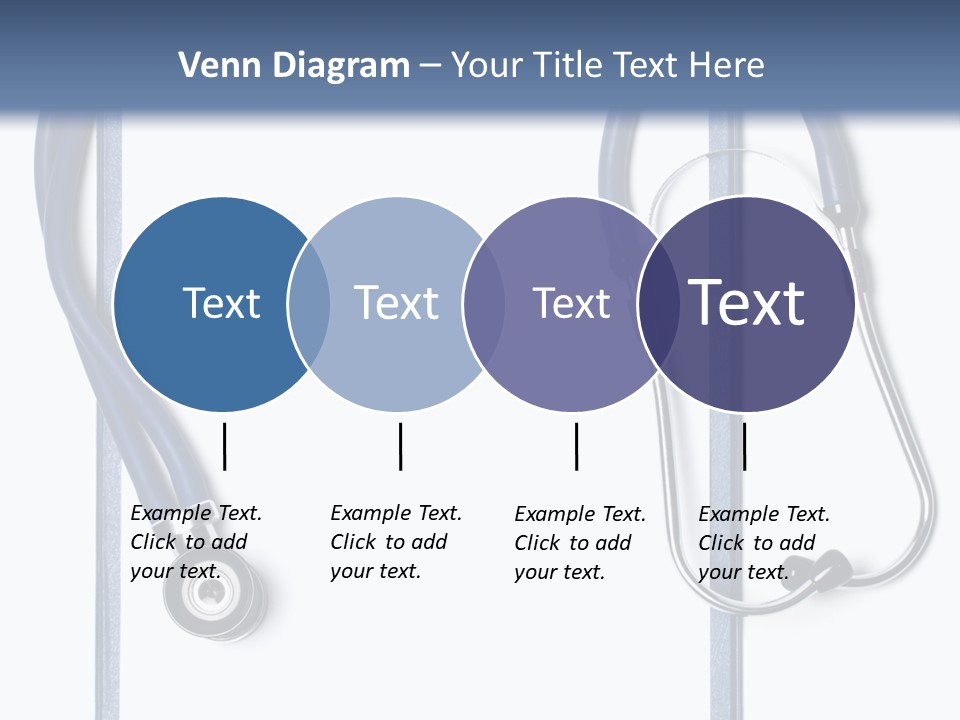 Venn Diagram – Your Title Text Here

Text

Text

Text

Text

Example Text. Click to add your text.

Example Text. Click to add your text.

Example Text. Click to add your text.

Example Text. Click to add your text.